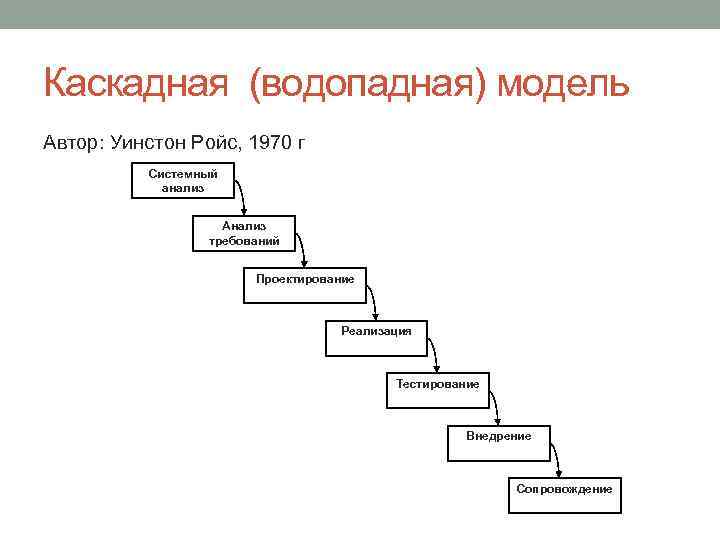 Каскадная (водопадная) модель

Автор: Уинстон Ройс, 1970 г

Системный анализ

Анализ требований

Проектирование

Реализация

Тестирование

Внедрение

Сопровождение